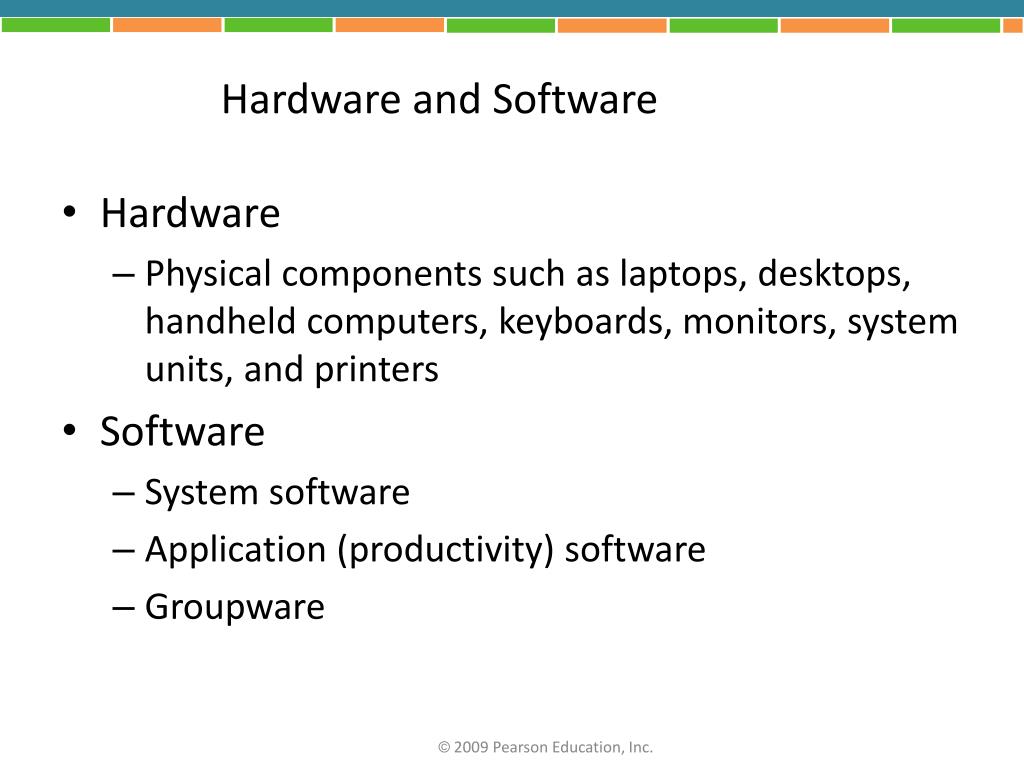 Hardware and Software

• Hardware
– Physical components such as laptops, desktops, handheld computers, keyboards, monitors, system units, and printers

• Software
– System software
– Application (productivity) software
– Groupware

© 2009 Pearson Education, Inc.